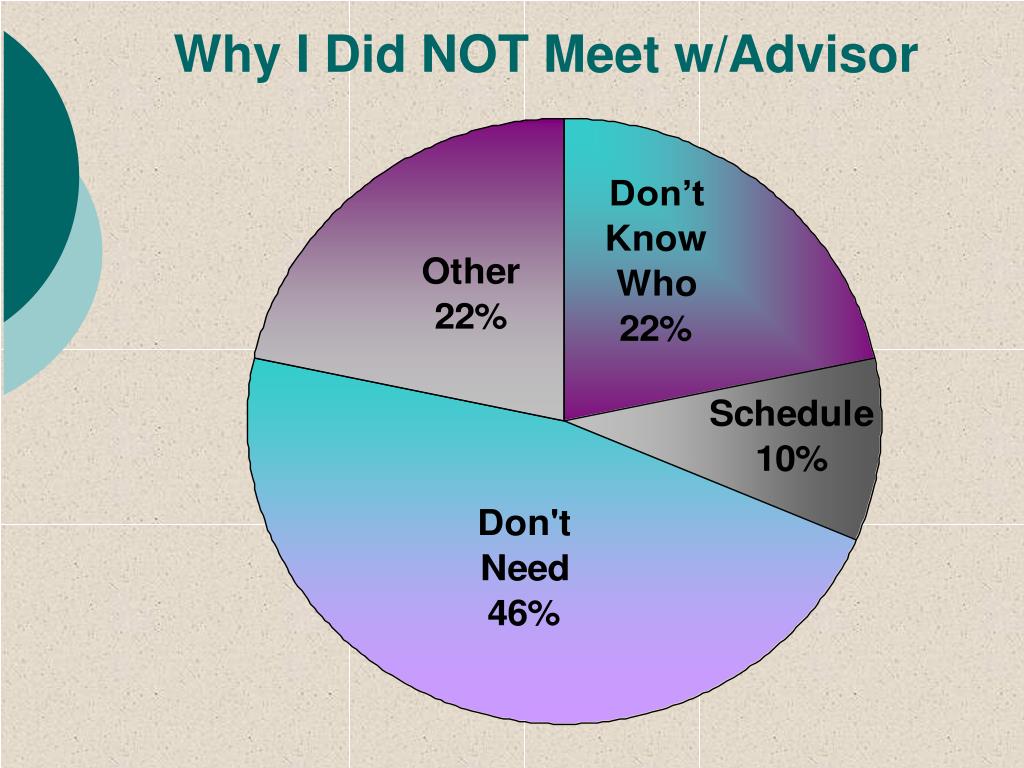 Why I Did NOT Meet w/Advisor

Other
22%

Don’t
Know
Who
22%

Schedule
10%

Don't
Need
46%